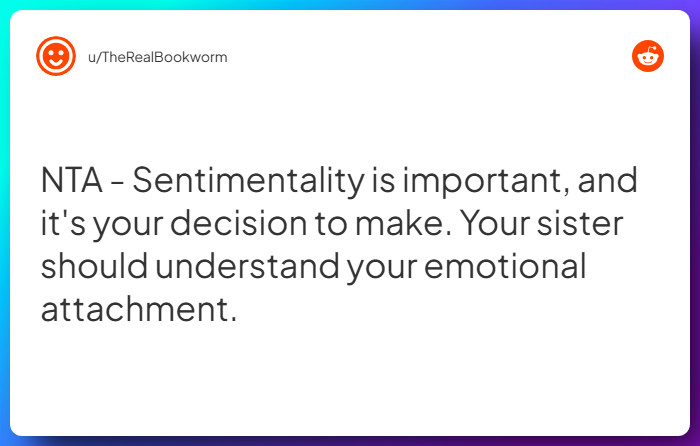 u/TheRealBookworm

NTA - Sentimentality is important, and it's your decision to make. Your sister should understand your emotional attachment.